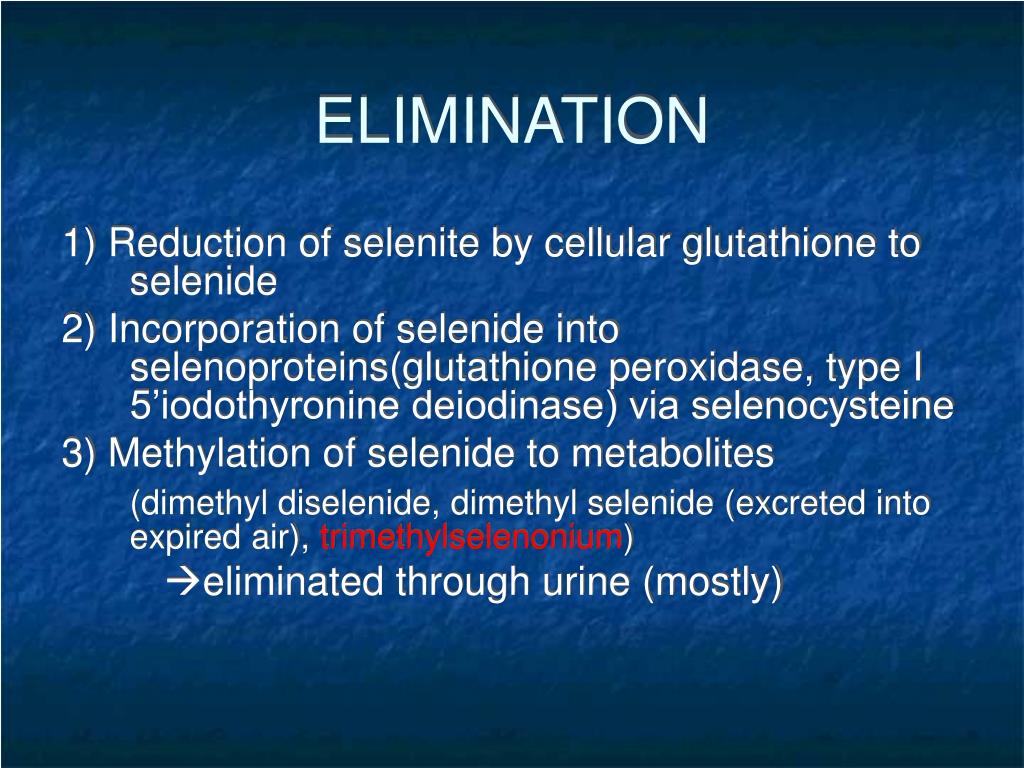 ELIMINATION

1) Reduction of selenite by cellular glutathione to selenide

2) Incorporation of selenide into selenoproteins(glutathione peroxidase, type I 5’iodothyronine deiodinase) via selenocysteine

3) Methylation of selenide to metabolites

(dimethyl diselenide, dimethyl selenide (excreted into expired air), trimethylselenonium)

→eliminated through urine (mostly)